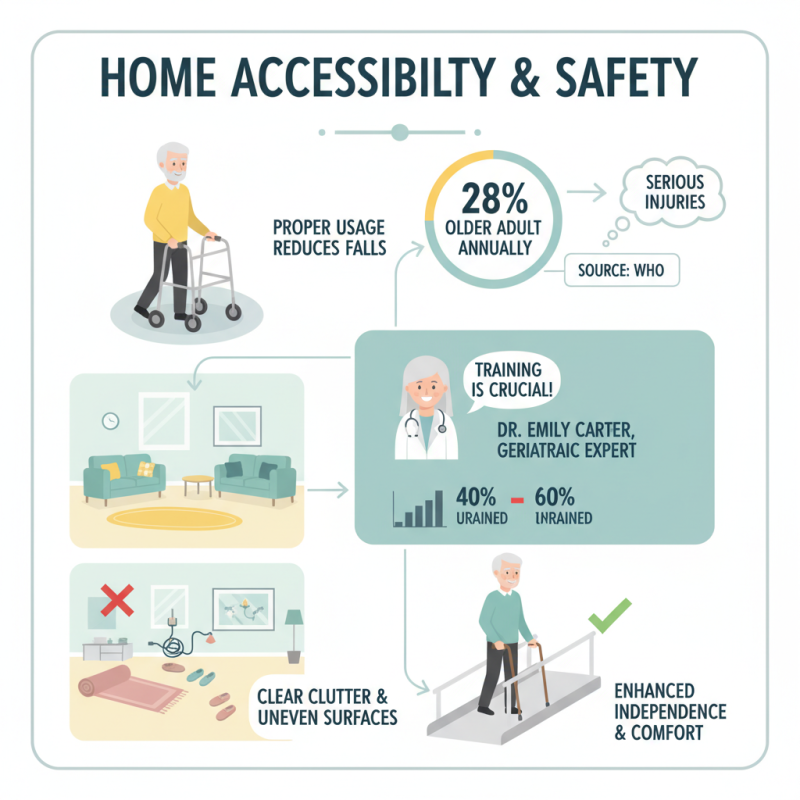 HOME ACCESSIBILTY & SAFETY

PROPER USAGE REDUCES FALLS

28%
OLDER ADULT ANNUALLY

SERIOUS INJURIES

SOURCE: WHO

TRAINING IS CRUCIAL!

DR. EMILY CARTER, GERIATRAIC EXPERT

40% URAINED - 60% INRAINED

CLEAR CLUTTER & UNEVEN SURFACES

ENHANCED INDEPENDENCE & COMFORT